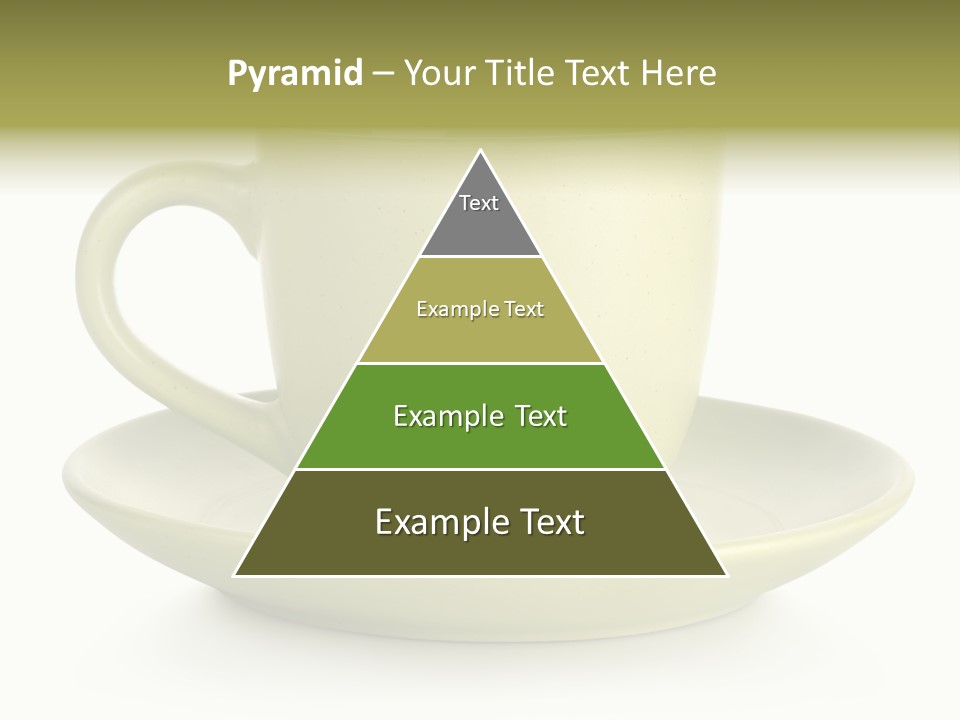 Pyramid – Your Title Text Here

Text

Example Text

Example Text

Example Text